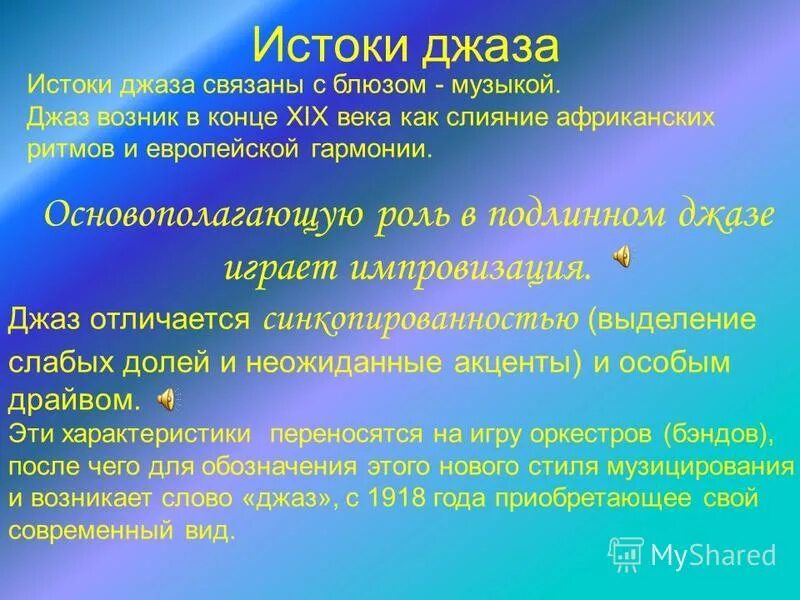 Истоки джаза

Истоки джаза связаны с блюзом - музыкой. Джаз возник в конце XIX века как слияние африканских ритмов и европейской гармонии.

Основополагающую роль в подлинном джазе играет импровизация.

Джаз отличается синкопированностью (выделение слабых долей и неожиданные акценты) и особым драйвом.

Эти характеристики переносятся на игру оркестров (бэндов), после чего для обозначения этого нового стиля музицирования и возникает слово «джаз», с 1918 года приобретающее свой современный вид.

MyShared